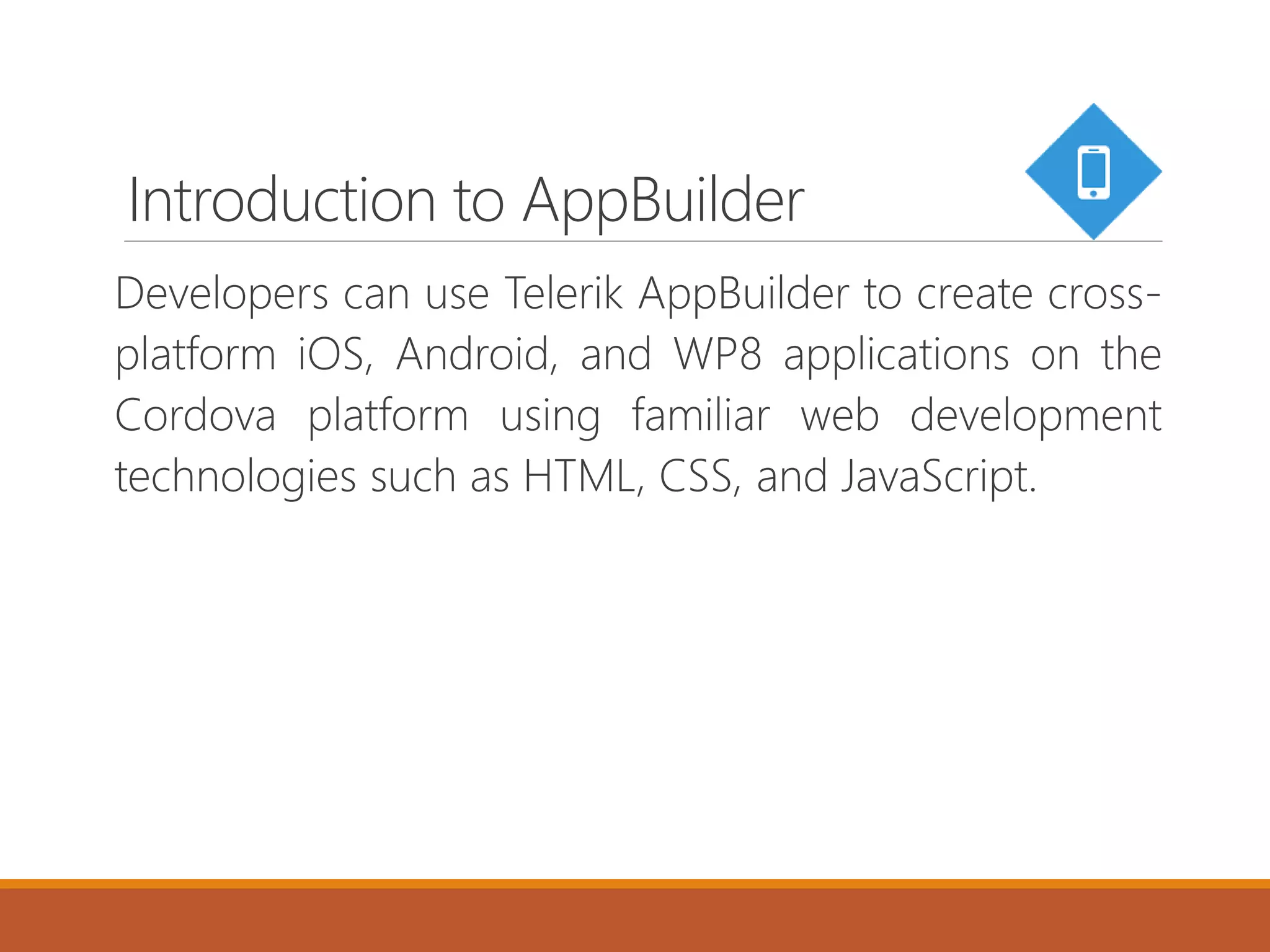 Introduction to AppBuilder

Developers can use Telerik AppBuilder to create cross-platform iOS, Android, and WP8 applications on the Cordova platform using familiar web development technologies such as HTML, CSS, and JavaScript.